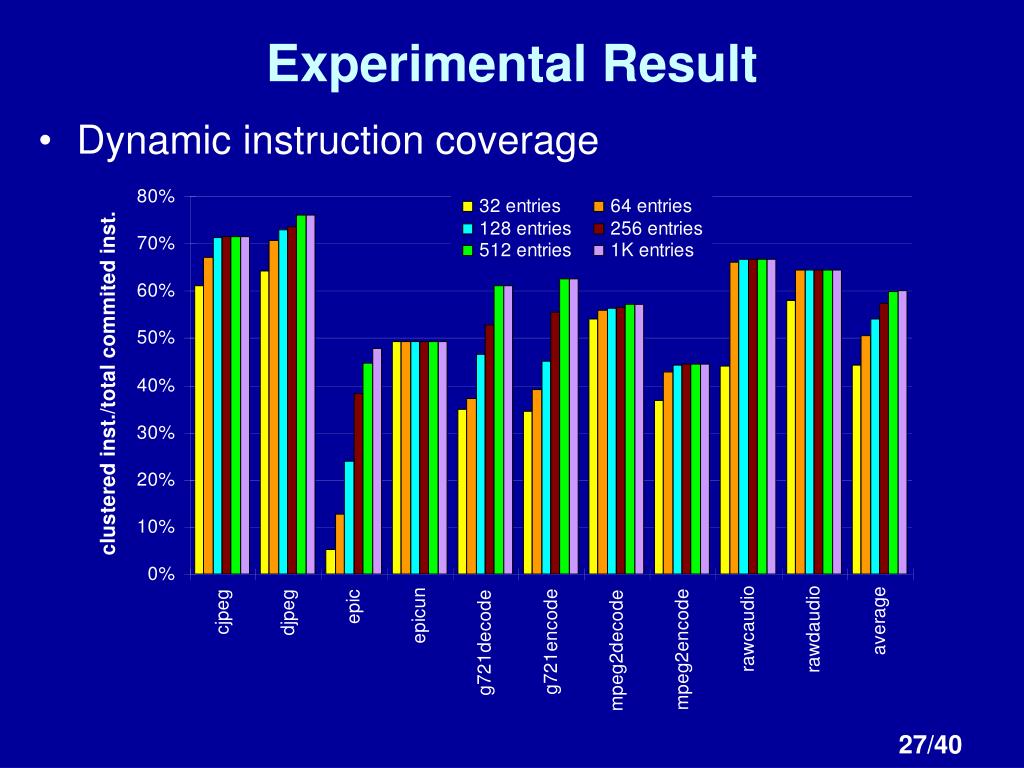 Experimental Result

• Dynamic instruction coverage

clustered inst./total commited inst.

80%
70%
60%
50%
40%
30%
20%
10%
0%

32 entries
64 entries
128 entries
256 entries
512 entries
1K entries

cjpeg
djpeg
epic
epicun
g721decode
g721encode
mpeg2decode
mpeg2encode
rawcaudio
rawdaudio
average

27/40